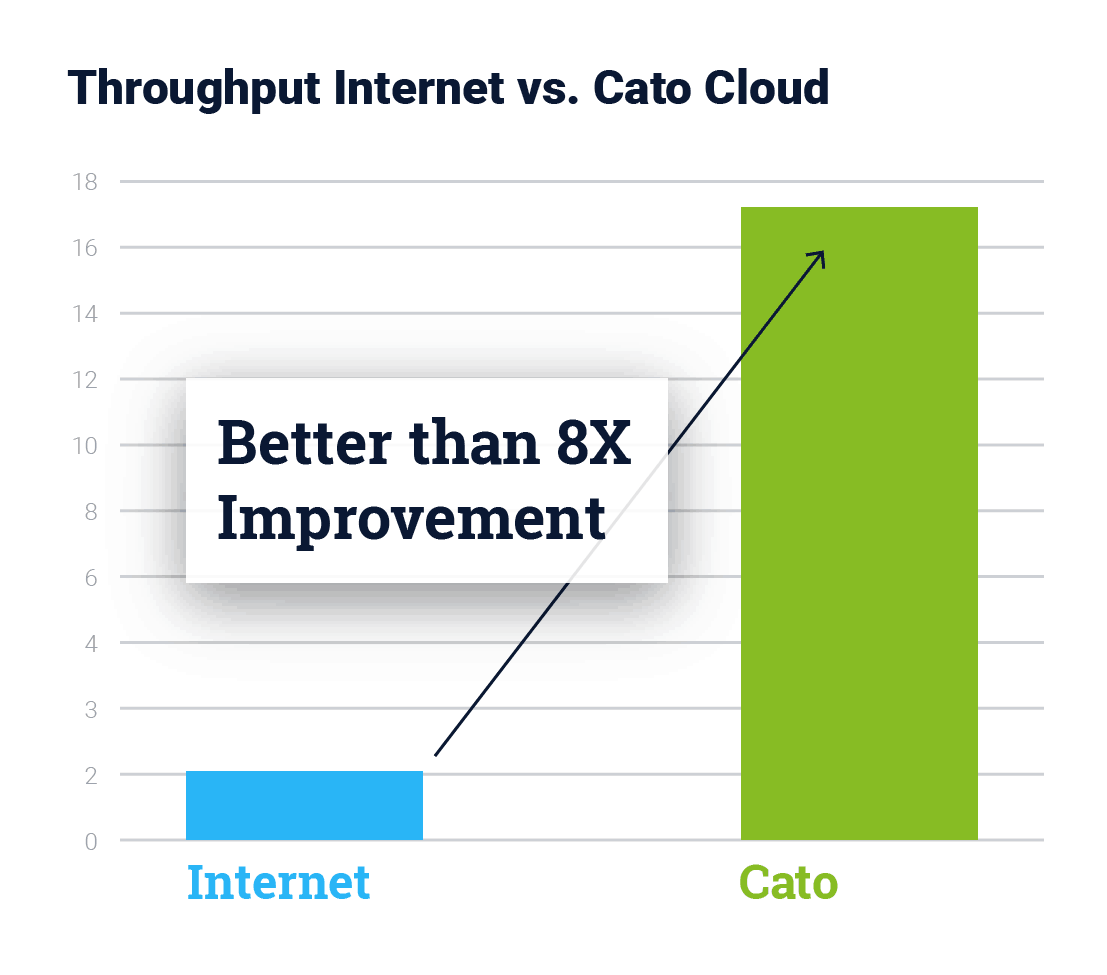 Throughput Internet vs. Cato Cloud

18
16
14
12
10
8
6
4
3
2
0

Better than 8X Improvement

Internet
Cato